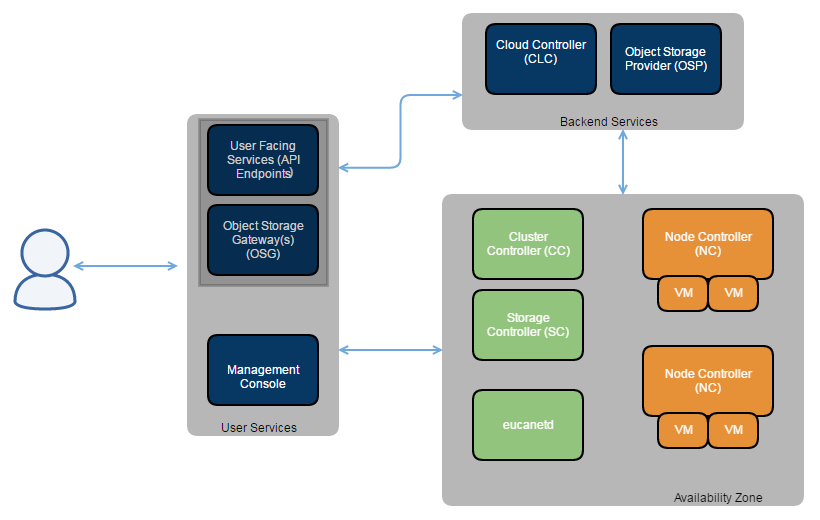 Cloud Controller (CLC)

Object Storage Provider (OSP)

Backend Services

User Facing Services (API Endpoints)

Object Storage Gateway(s) (OSG)

Management Console

User Services

Cluster Controller (CC)

Storage Controller (SC)

eucanetd

Node Controller (NC)

VM

VM

Node Controller (NC)

VM

VM

Availability Zone